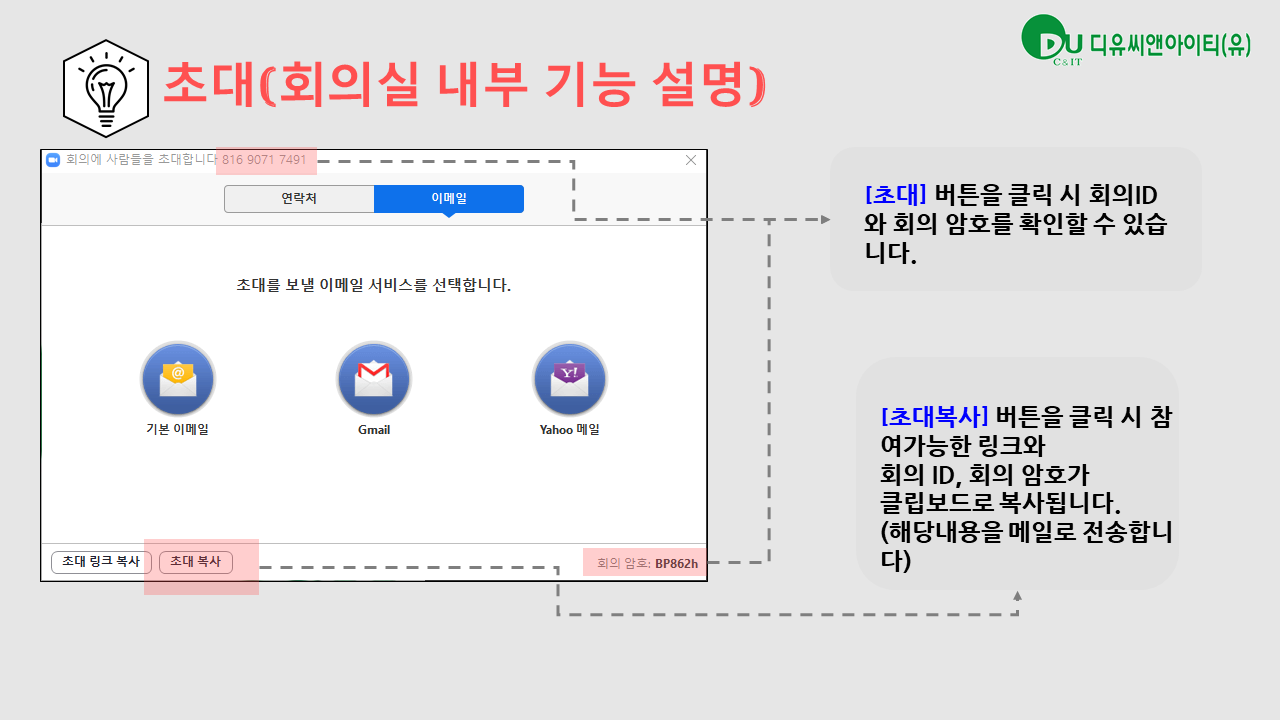 DU C&IT 디유씨앤아이티(유)

초대(회의실 내부 기능 설명)

회의에 사람들을 초대합니다 816 9071 7491

연락처

이메일

초대를 보낼 이메일 서비스를 선택합니다.

기본 이메일

Gmail

Yahoo 메일

초대 링크 복사

초대 복사

회의 암호: BP862h

[초대] 버튼을 클릭 시 회의ID 와 회의 암호를 확인할 수 있습니다.

[초대복사] 버튼을 클릭 시 참여가능한 링크와
회의 ID, 회의 암호가
클립보드로 복사됩니다.
(해당내용을 메일로 전송합니다)